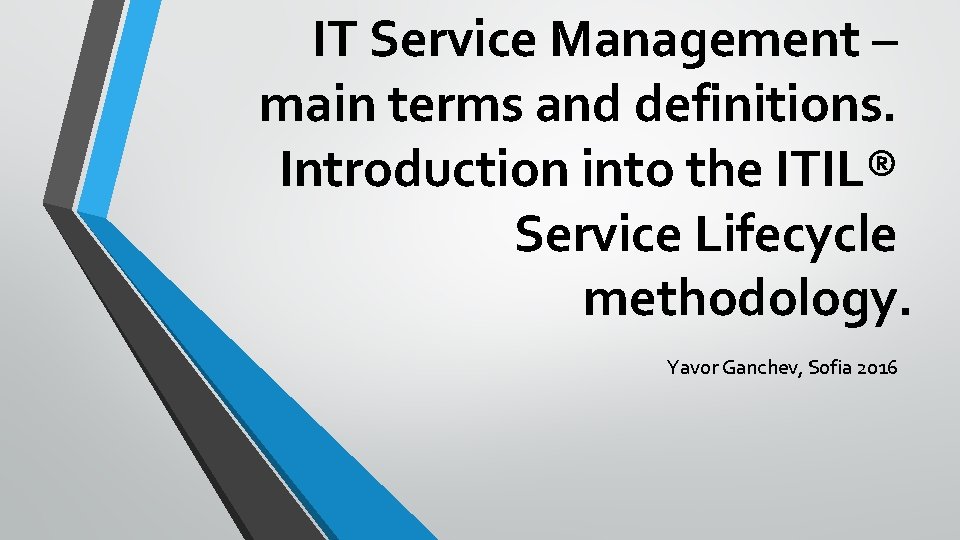 IT Service Management – main terms and definitions. Introduction into the ITIL® Service Lifecycle methodology.

Yavor Ganchev, Sofia 2016